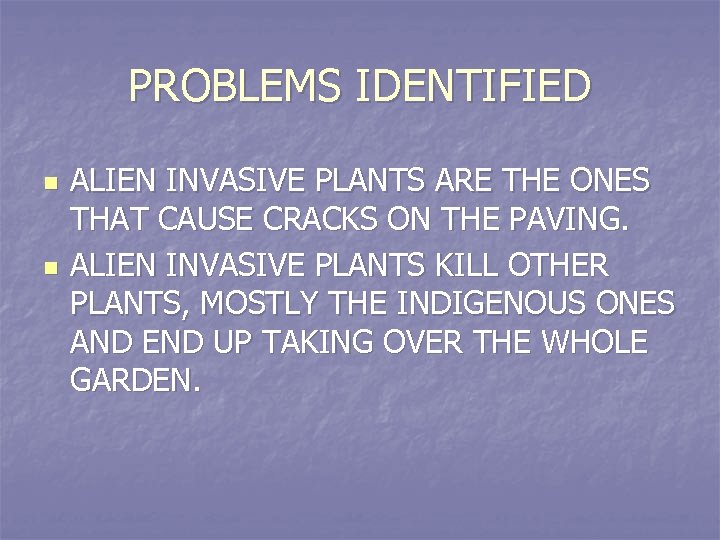 PROBLEMS IDENTIFIED

- ALIEN INVASIVE PLANTS ARE THE ONES THAT CAUSE CRACKS ON THE PAVING.
- ALIEN INVASIVE PLANTS KILL OTHER PLANTS, MOSTLY THE INDIGENOUS ONES AND END UP TAKING OVER THE WHOLE GARDEN.